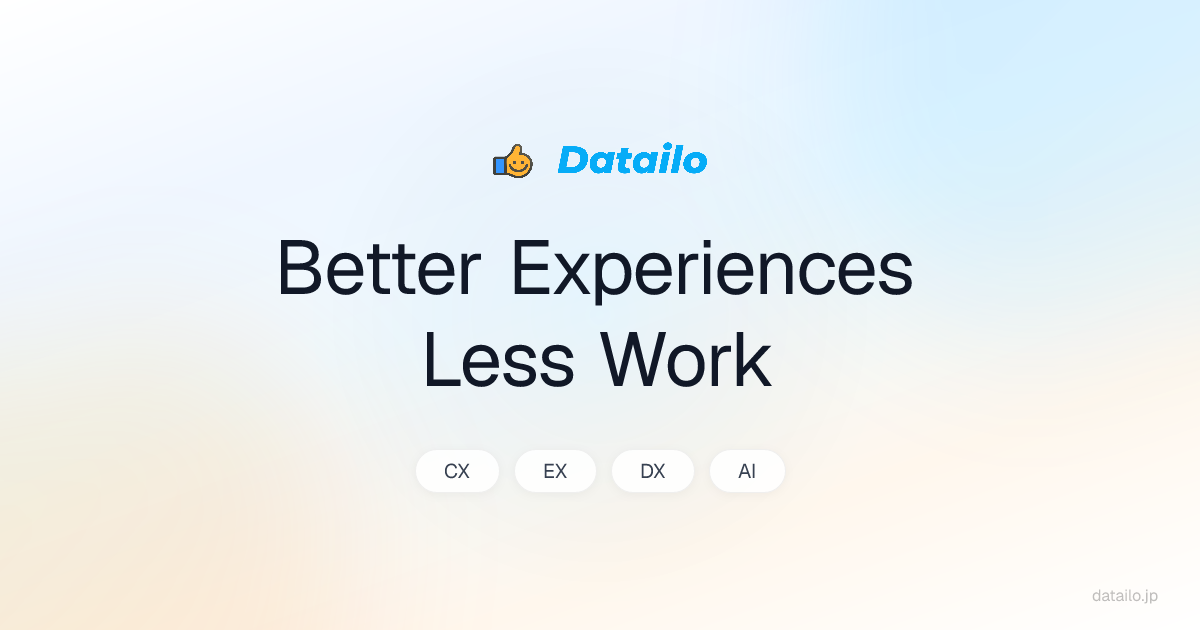 Datailo

Better Experiences
Less Work

CX EX DX AI

datailo.jp